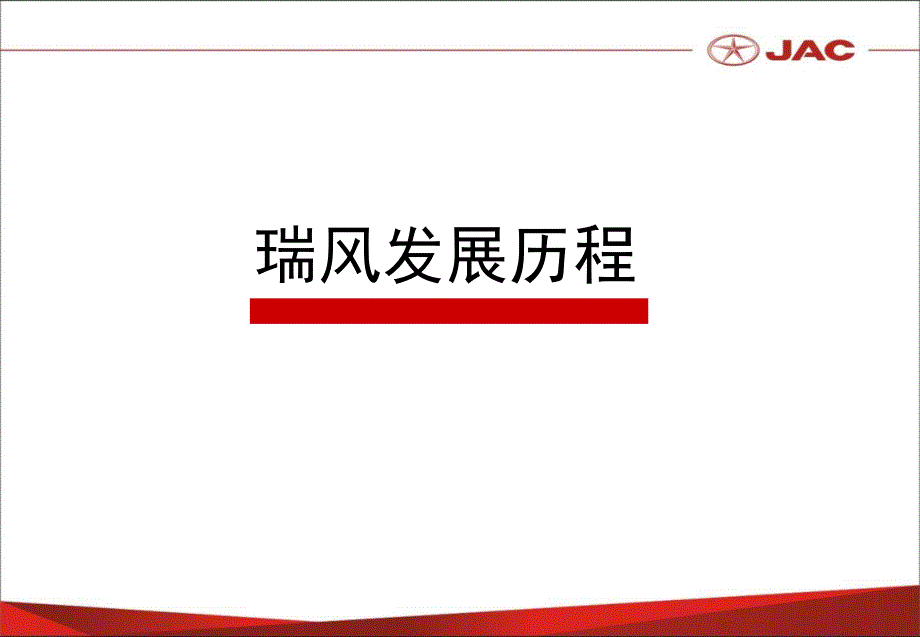 JAC

瑞风发展历程